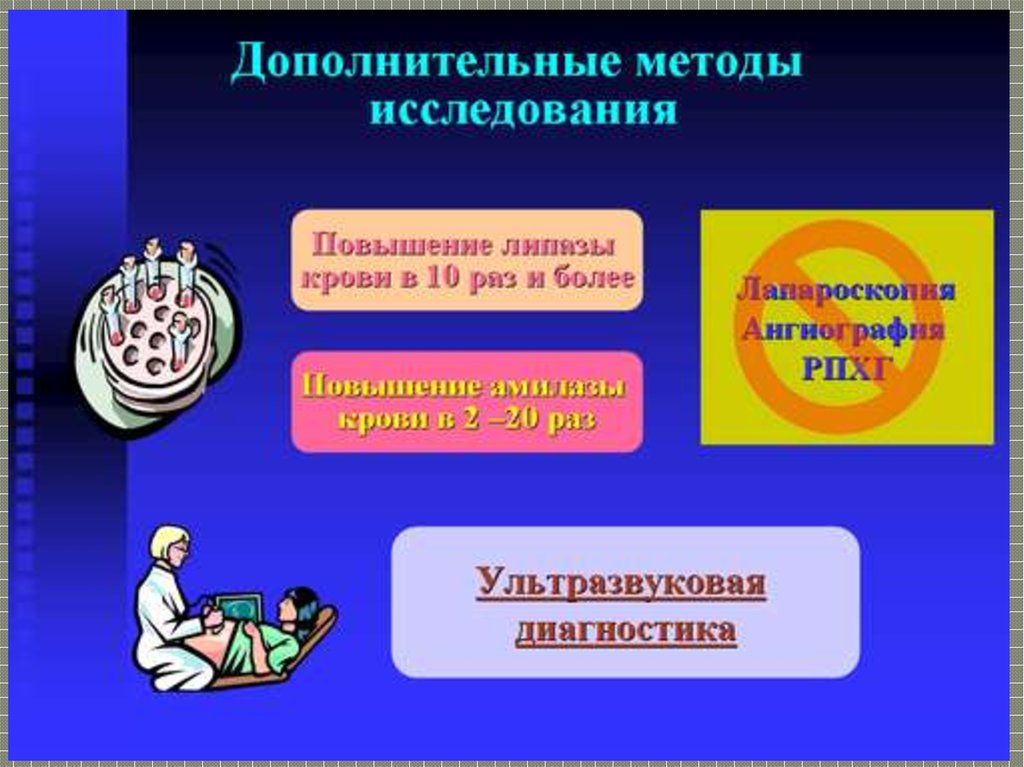 Дополнительные методы исследования

Повышение липазы крови в 10 раз и более

Повышение амилазы крови в 2 –20 раз

Лапароскопия
Ангиография
РПХГ

Ультразвуковая диагностика